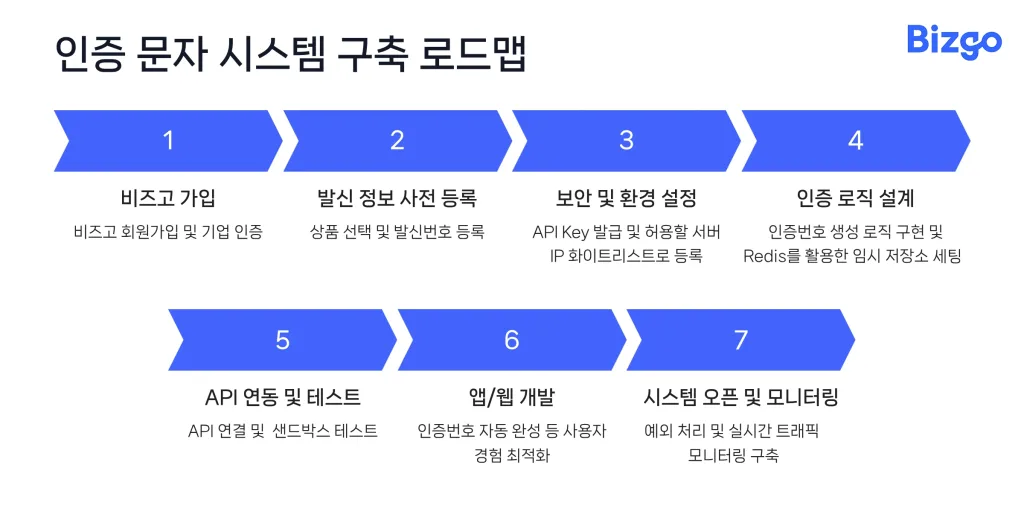 인증 문자 시스템 구축 로드맵

Bizgo

1

비즈고 가입

비즈고 회원가입 및 기업 인증

2

발신 정보 사전 등록

상품 선택 및 발신번호 등록

3

보안 및 환경 설정

API Key 발급 및 허용할 서버 IP 화이트리스트로 등록

4

인증 로직 설계

인증번호 생성 로직 구현 및 Redis를 활용한 임시 저장소 세팅

5

API 연동 및 테스트

API 연결 및 샌드박스 테스트

6

앱/웹 개발

인증번호 자동 완성 등 사용자 경험 최적화

7

시스템 오픈 및 모니터링

예외 처리 및 실시간 트래픽 모니터링 구축